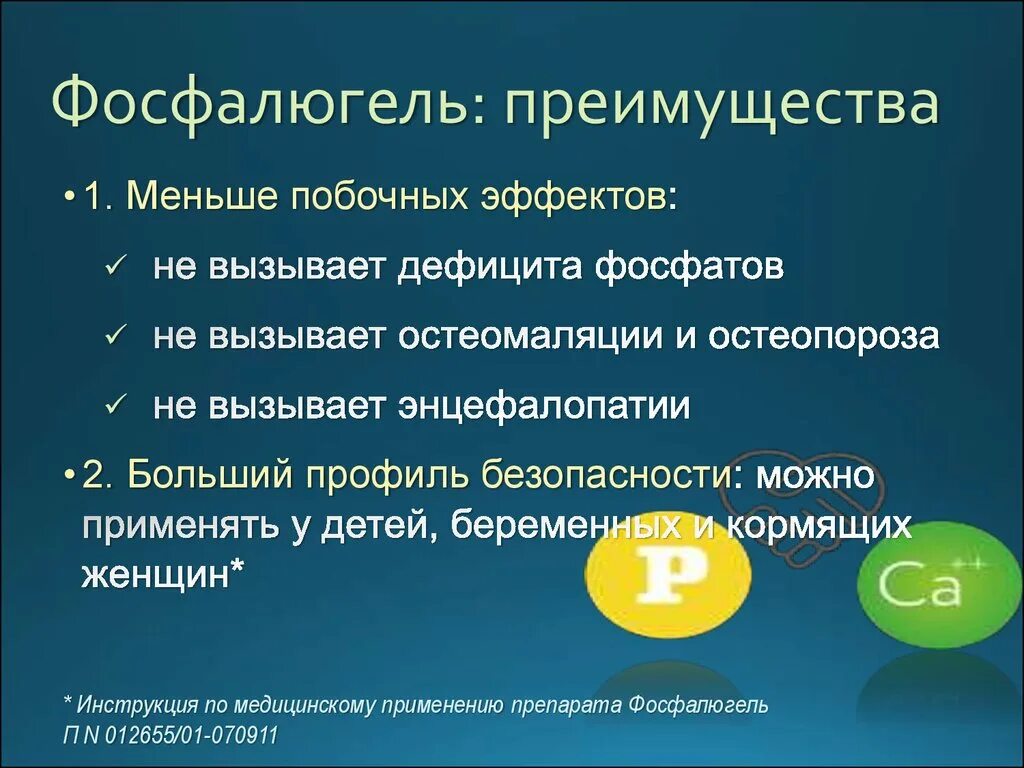 Фосфалюгель: преимущества

• 1. Меньше побочных эффектов:

✓ не вызывает дефицита фосфатов

✓ не вызывает остеомаляции и остеопороза

✓ не вызывает энцефалопатии

• 2. Больший профиль безопасности: можно применять у детей, беременных и кормящих женщин*

P

$Ca^{++}$

* Инструкция по медицинскому применению препарата Фосфалюгель П N 012655/01-070911